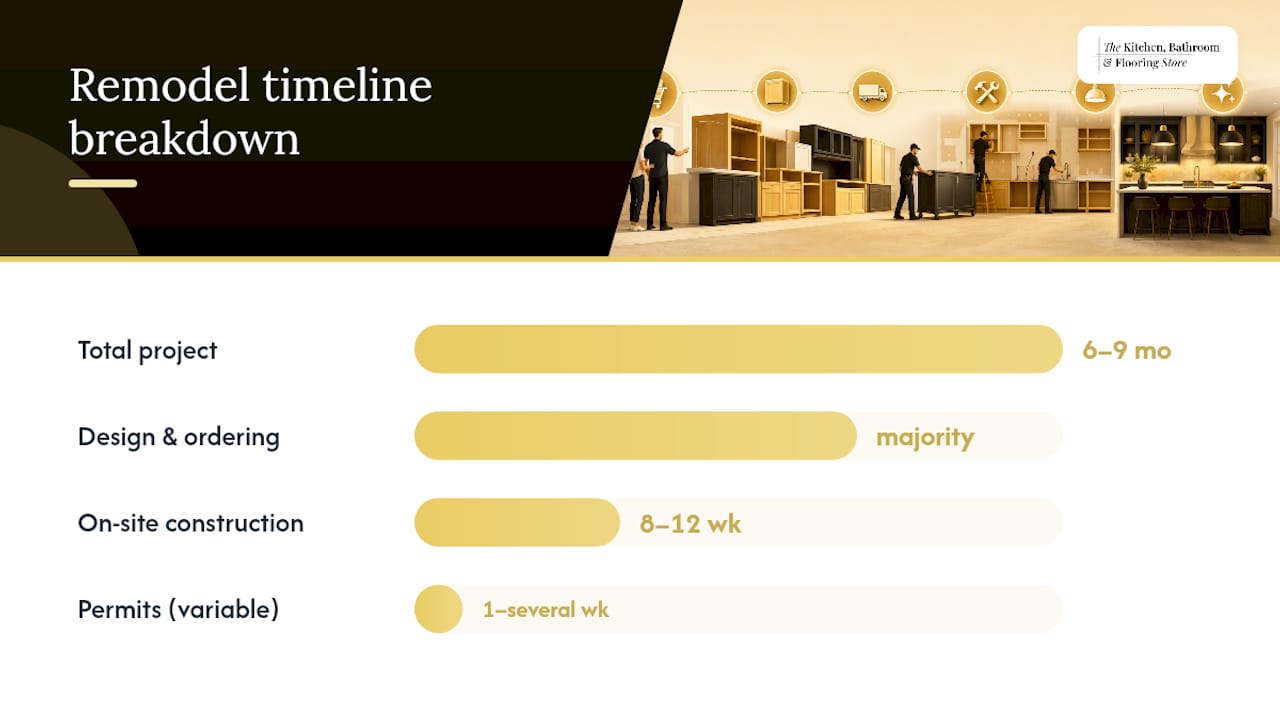 Remodel timeline breakdown

The Kitchen, Bathroom & Flooring Store

Total project 6–9 mo

Design & ordering majority

On-site construction 8–12 wk

Permits (variable) 1–several wk